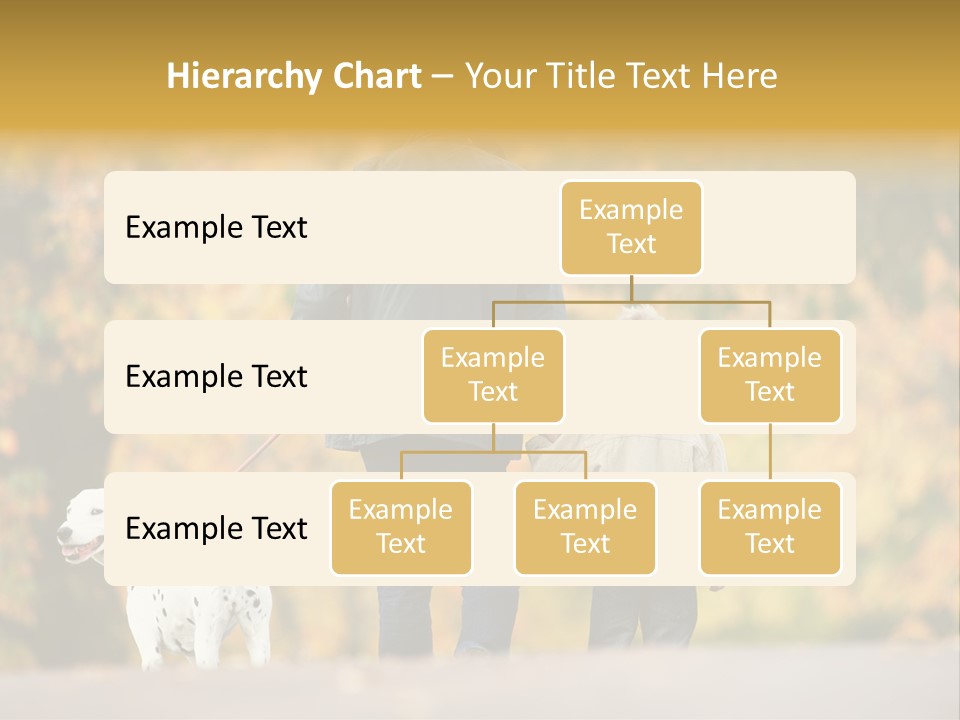 Hierarchy Chart – Your Title Text Here

Example Text

Example Text

Example Text

Example Text

Example Text

Example Text

Example Text

Example Text

Example Text